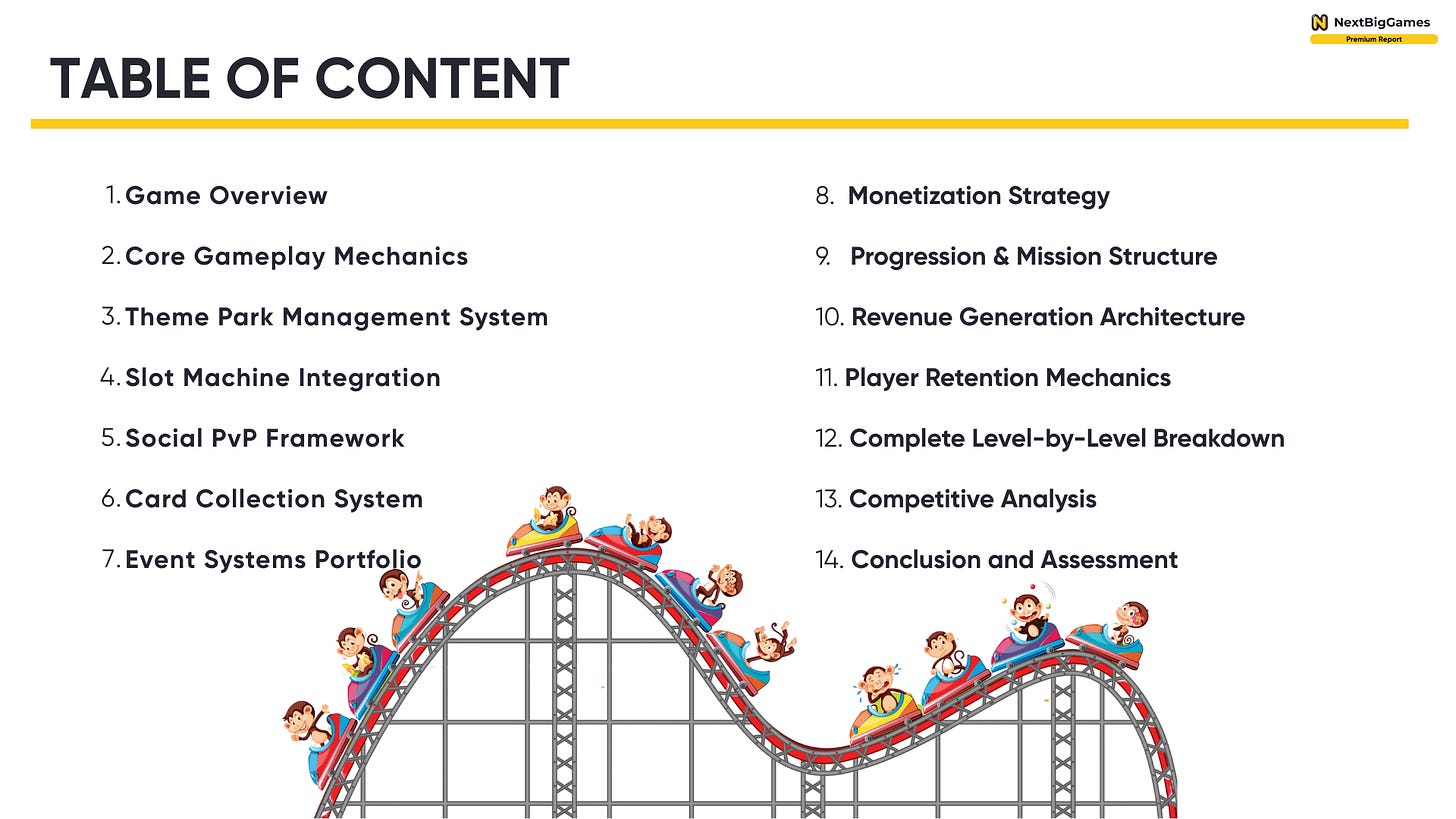 NextBigGames
Premium Report

TABLE OF CONTENT

1. Game Overview

2. Core Gameplay Mechanics

3. Theme Park Management System

4. Slot Machine Integration

5. Social PvP Framework

6. Card Collection System

7. Event Systems Portfolio

8. Monetization Strategy

9. Progression & Mission Structure

10. Revenue Generation Architecture

11. Player Retention Mechanics

12. Complete Level-by-Level Breakdown

13. Competitive Analysis

14. Conclusion and Assessment